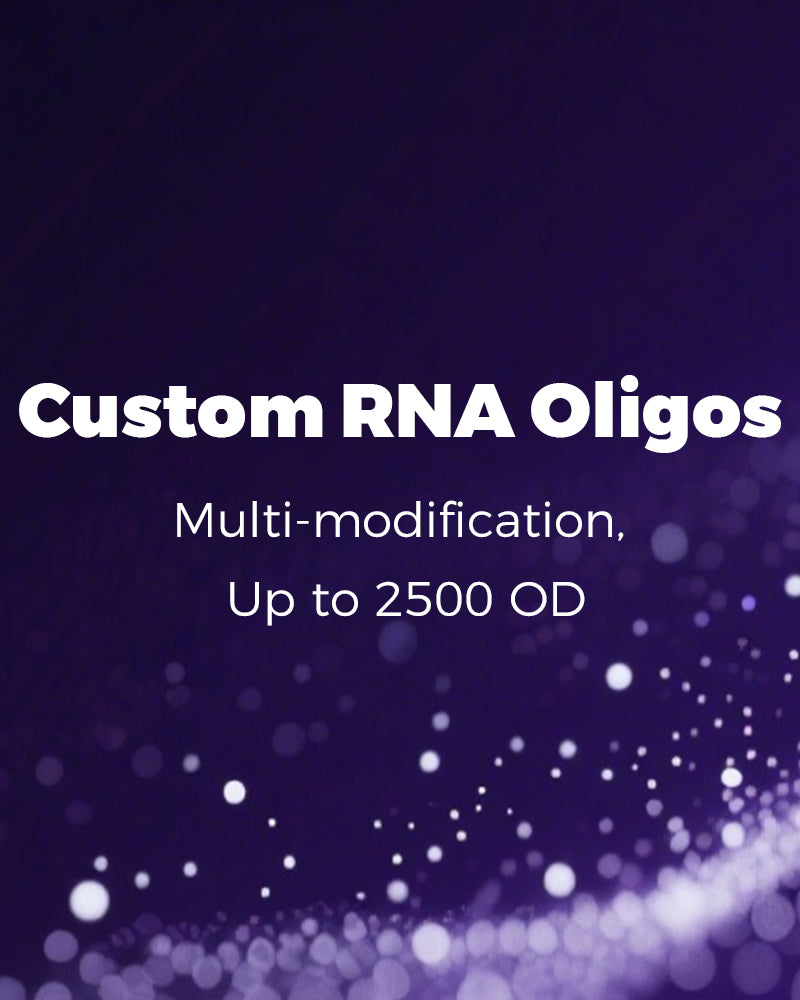 Custom RNA Oligos

Multi-modification,
Up to 2500 OD